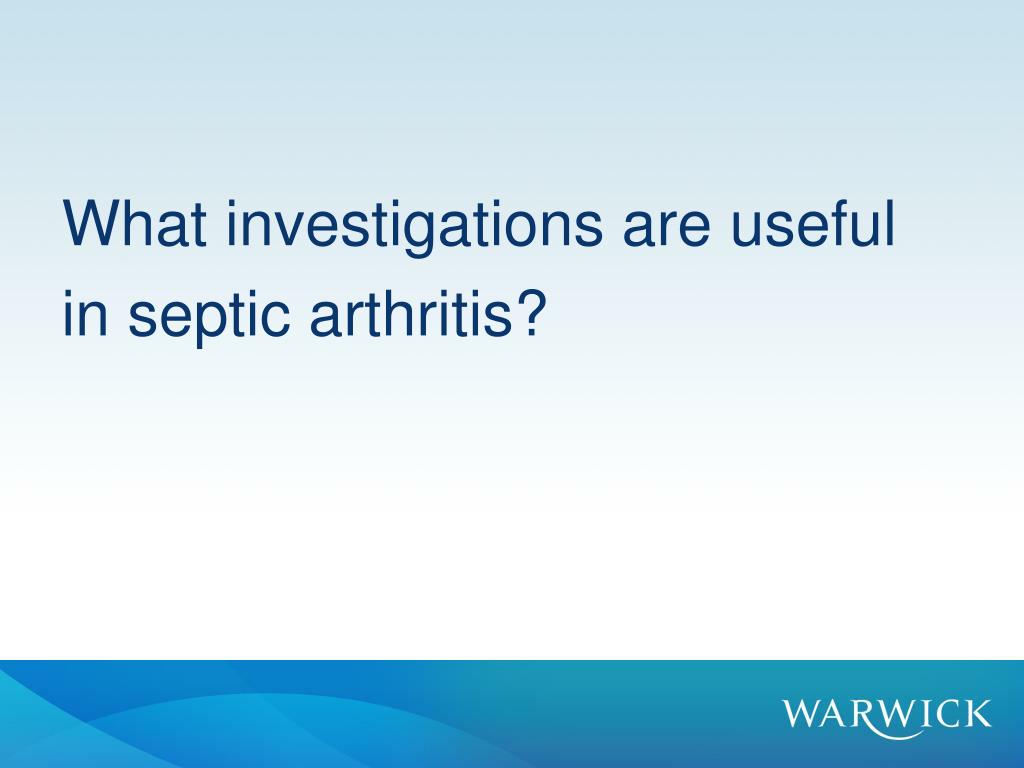 What investigations are useful in septic arthritis?

WARWICK